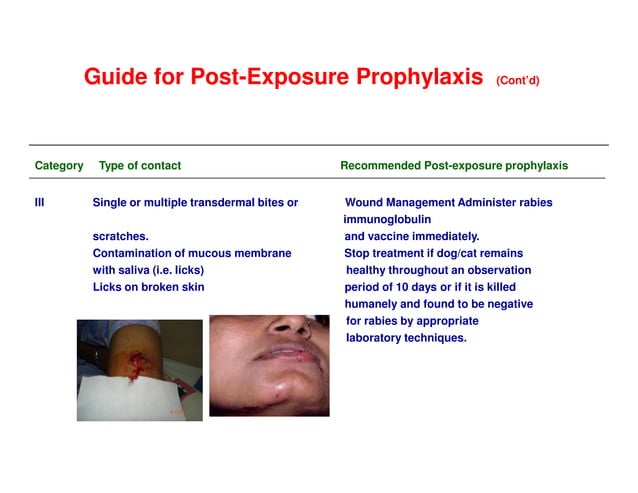 Guide for Post-Exposure Prophylaxis (Cont'd)

| Category | Type of contact | Recommended Post-exposure prophylaxis |
|---|---|---|
| III | Single or multiple transdermal bites or scratches. Contamination of mucous membrane with saliva (i.e. licks) Licks on broken skin | Wound Management Administer rabies immunoglobulin and vaccine immediately. Stop treatment if dog/cat remains healthy throughout an observation period of 10 days or if it is killed humanely and found to be negative for rabies by appropriate laboratory techniques. |